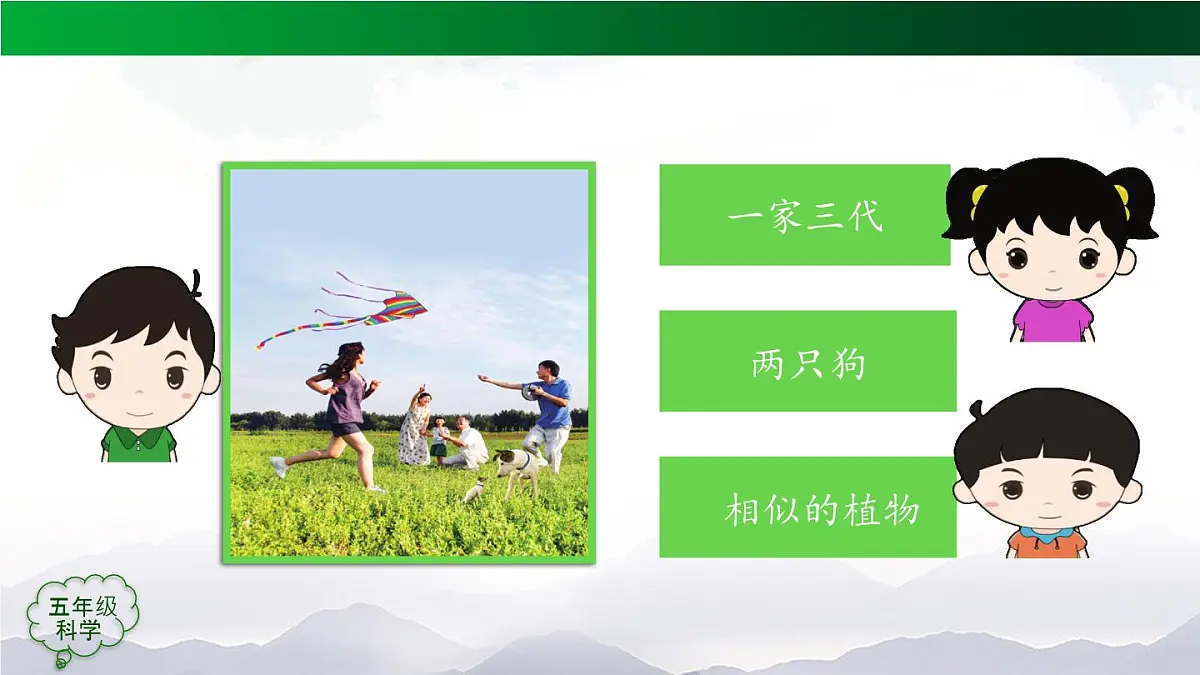 一家三代

两只狗

相似的植物

五年级
科学